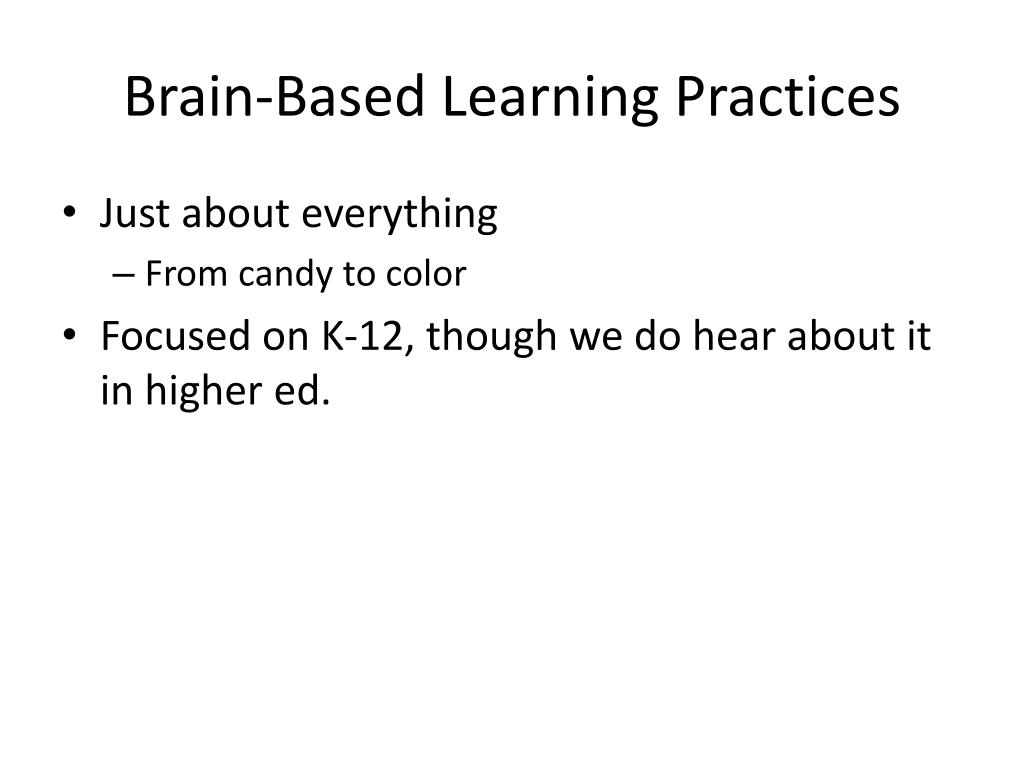 Brain-Based Learning Practices

• Just about everything
– From candy to color
• Focused on K-12, though we do hear about it in higher ed.